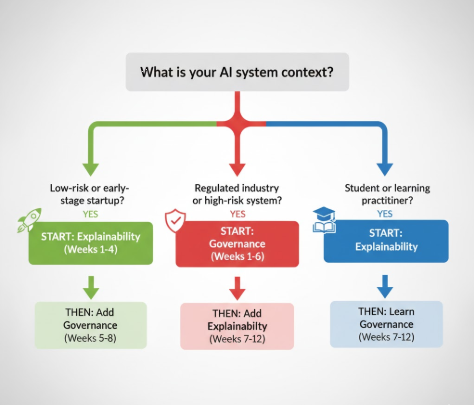 What is your AI system context?

Low-risk or early-stage startup?

YES

START: Explainability (Weeks 1-4)

THEN: Add Governance (Weeks 5-8)

Regulated industry or high-risk system?

YES

START: Governance (Weeks 1-6)

THEN: Add Explainabilty (Weeks 7-12)

Student or learning practitiner?

YES

START: Explainability

THEN: Learn Governance (Weeks 7-12)